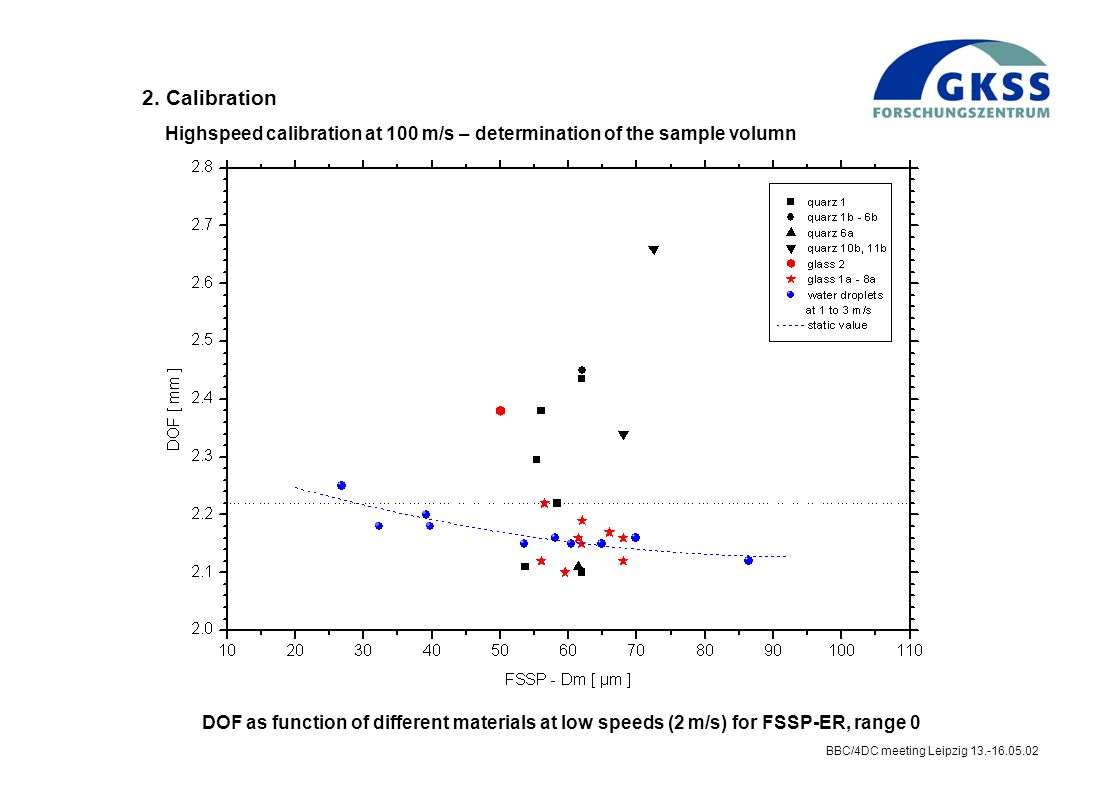 GKSS
FORSCHUNGSZENTRUM

2. Calibration

Highspeed calibration at 100 m/s – determination of the sample volumn

quarz 1
quarz 1b - 6b
quarz 6a
quarz 10b, 11b
glass 2
glass 1a - 8a
water droplets at 1 to 3 m/s
static value

DOF [ mm ]

2.8
2.7
2.6
2.5
2.4
2.3
2.2
2.1
2.0

10 20 30 40 50 60 70 80 90 100 110

FSSP - Dm [ µm ]

DOF as function of different materials at low speeds (2 m/s) for FSSP-ER, range 0

BBC/4DC meeting Leipzig 13.-16.05.02